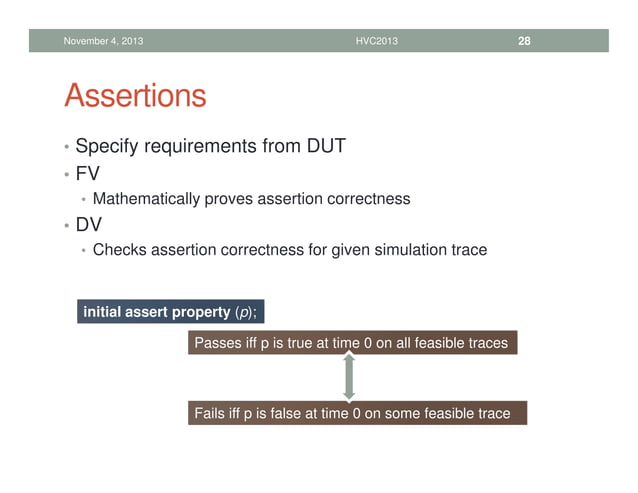 November 4, 2013 HVC2013 28

Assertions

• Specify requirements from DUT
• FV
  • Mathematically proves assertion correctness
• DV
  • Checks assertion correctness for given simulation trace

initial assert property (p);

Passes iff p is true at time 0 on all feasible traces

Fails iff p is false at time 0 on some feasible trace